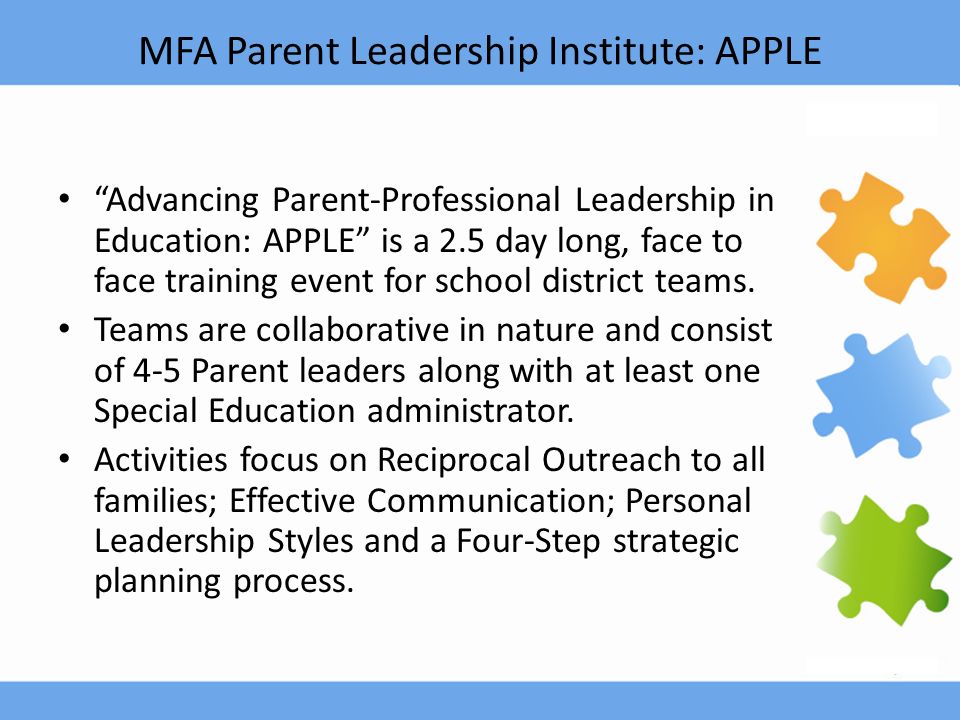 MFA Parent Leadership Institute: APPLE

• “Advancing Parent-Professional Leadership in Education: APPLE” is a 2.5 day long, face to face training event for school district teams.
• Teams are collaborative in nature and consist of 4-5 Parent leaders along with at least one Special Education administrator.
• Activities focus on Reciprocal Outreach to all families; Effective Communication; Personal Leadership Styles and a Four-Step strategic planning process.